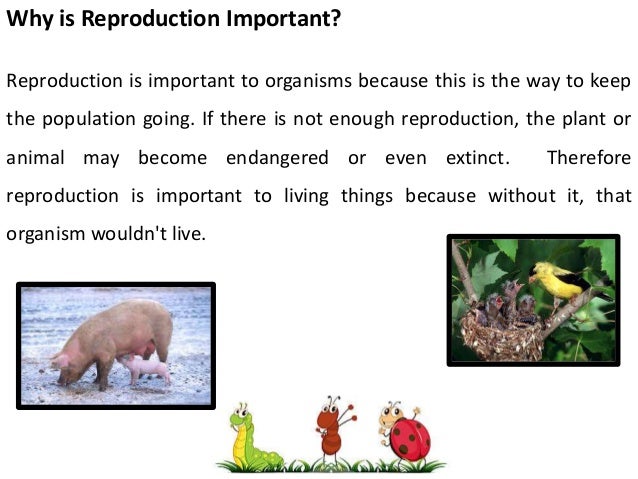 Why is Reproduction Important?

Reproduction is important to organisms because this is the way to keep the population going. If there is not enough reproduction, the plant or animal may become endangered or even extinct. Therefore reproduction is important to living things because without it, that organism wouldn't live.